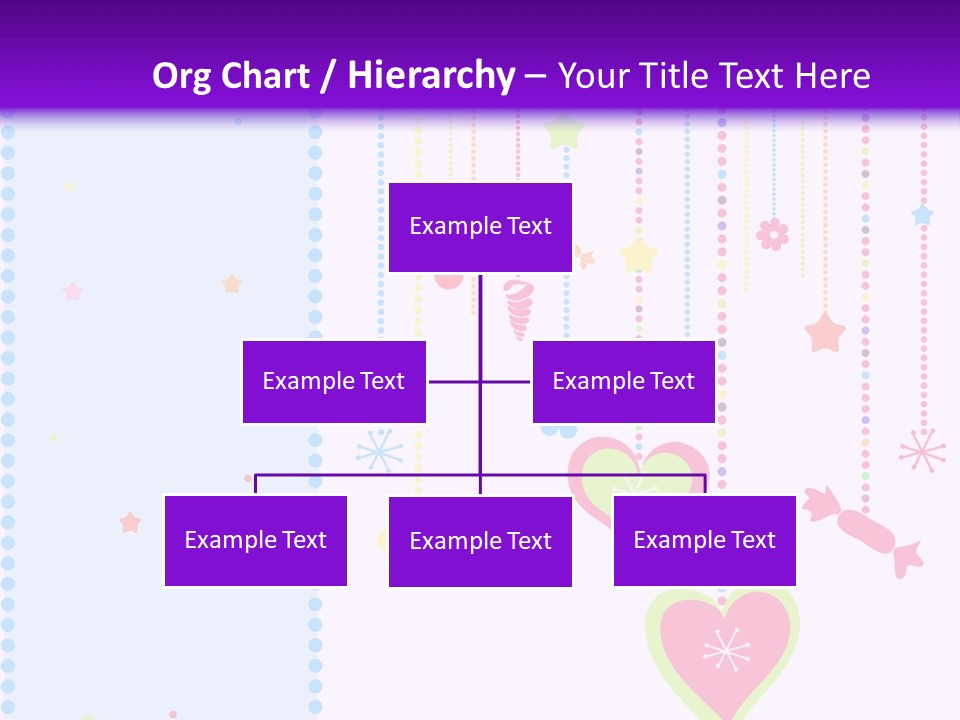 Org Chart / Hierarchy – Your Title Text Here

Example Text

Example Text

Example Text

Example Text

Example Text

Example Text